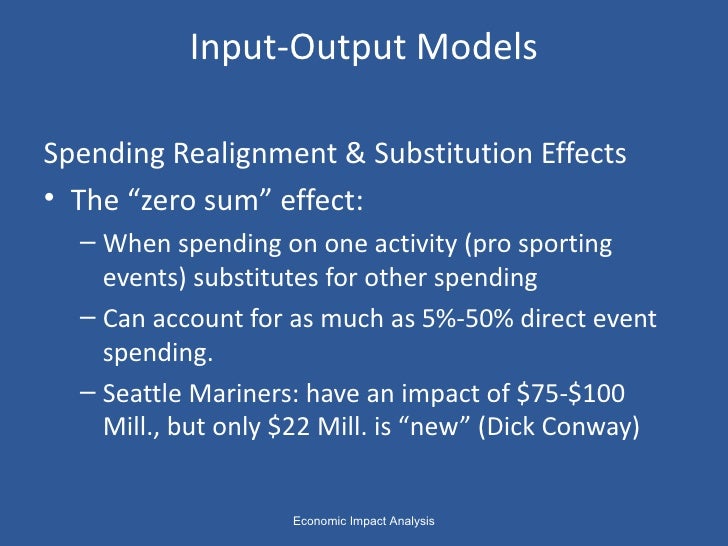 Input-Output Models

Spending Realignment & Substitution Effects

• The “zero sum” effect:

– When spending on one activity (pro sporting events) substitutes for other spending

– Can account for as much as 5%-50% direct event spending.

– Seattle Mariners: have an impact of \$75-\$100 Mill., but only \$22 Mill. is “new” (Dick Conway)

Economic Impact Analysis